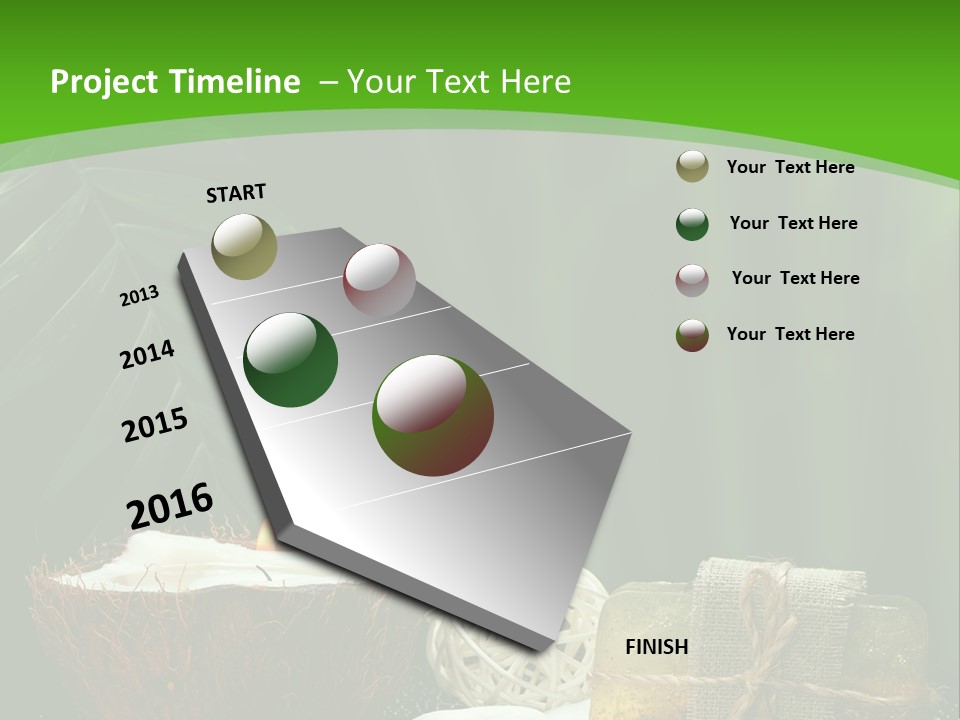 Project Timeline – Your Text Here

START

2013

2014

2015

2016

FINISH

Your Text Here

Your Text Here

Your Text Here

Your Text Here